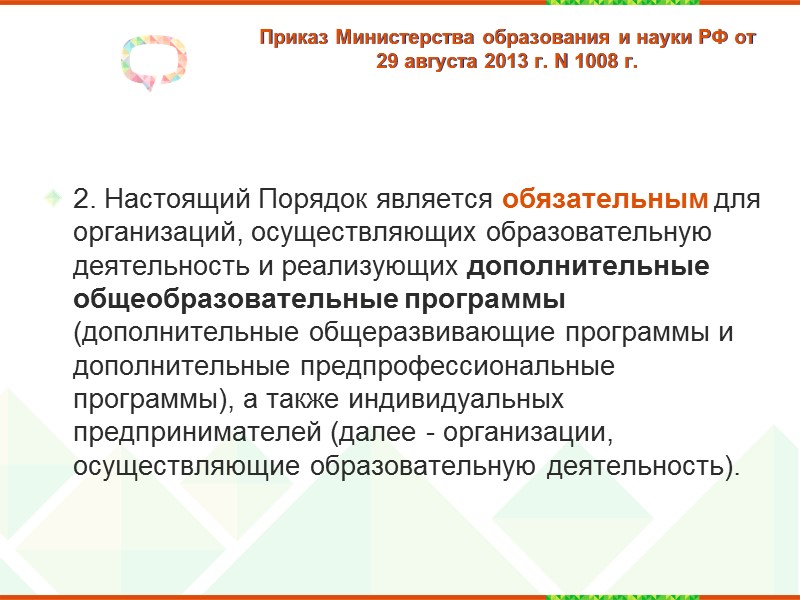 Приказ Министерства образования и науки РФ от 29 августа 2013 г. N 1008 г.

2. Настоящий Порядок является обязательным для организаций, осуществляющих образовательную деятельность и реализующих дополнительные общеобразовательные программы (дополнительные общеразвивающие программы и дополнительные предпрофессиональные программы), а также индивидуальных предпринимателей (далее - организации, осуществляющие образовательную деятельность).